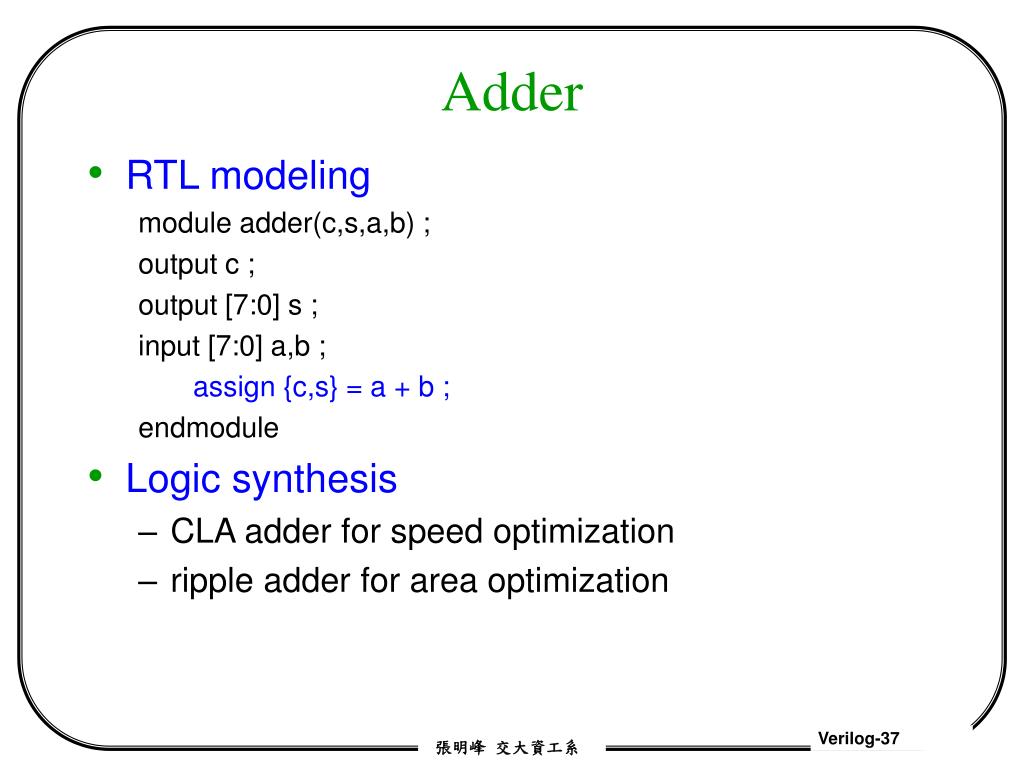 Adder

• RTL modeling

module adder(c,s,a,b) ;
output c ;
output [7:0] s ;
input [7:0] a,b ;
assign {c,s} = a + b ;
endmodule

• Logic synthesis
– CLA adder for speed optimization
– ripple adder for area optimization

張明峰 交大資工系

Verilog-37